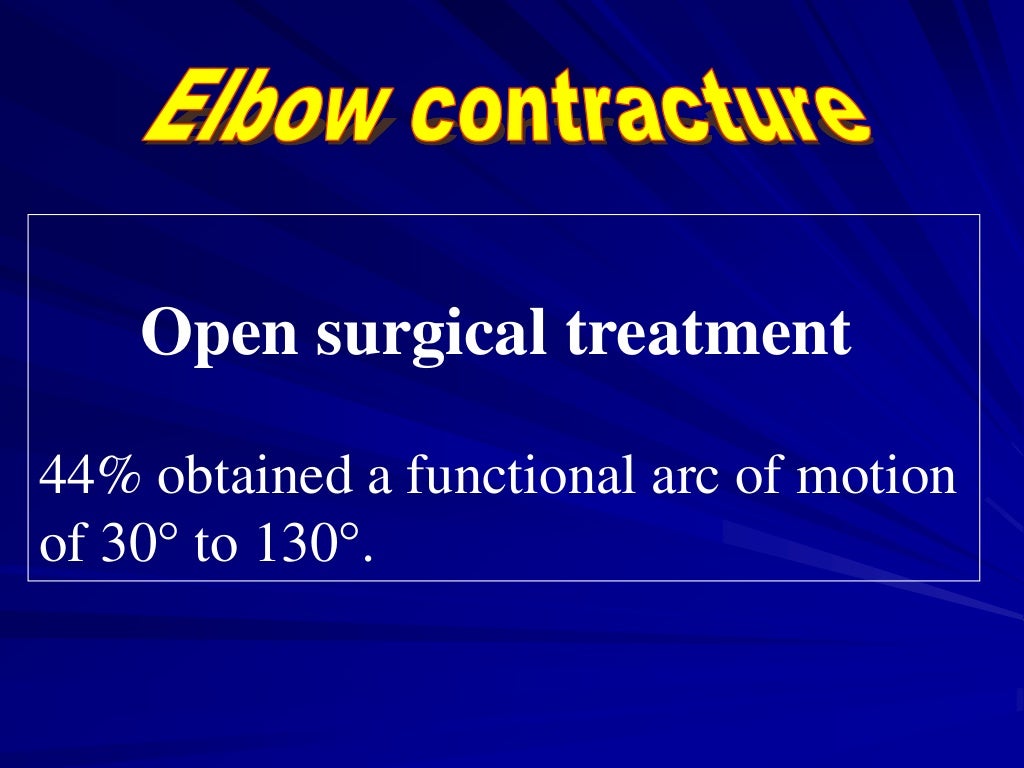 Elbow contracture

Open surgical treatment

44% obtained a functional arc of motion of 30° to 130°.